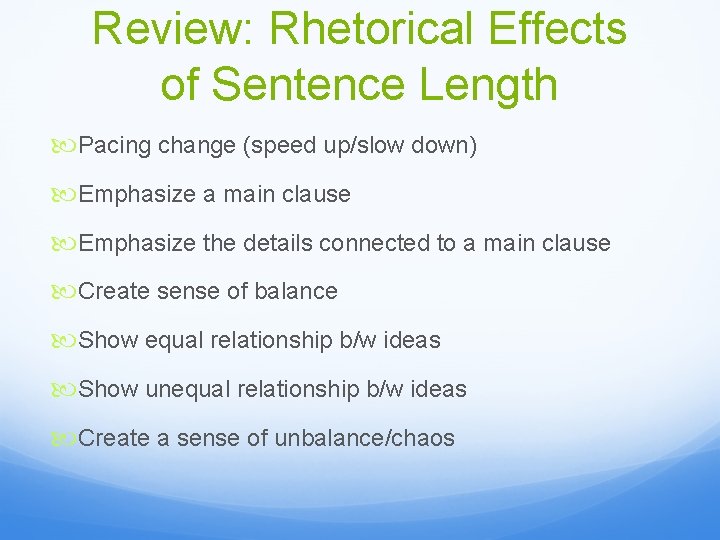 Review: Rhetorical Effects of Sentence Length

Pacing change (speed up/slow down)

Emphasize a main clause

Emphasize the details connected to a main clause

Create sense of balance

Show equal relationship b/w ideas

Show unequal relationship b/w ideas

Create a sense of unbalance/chaos